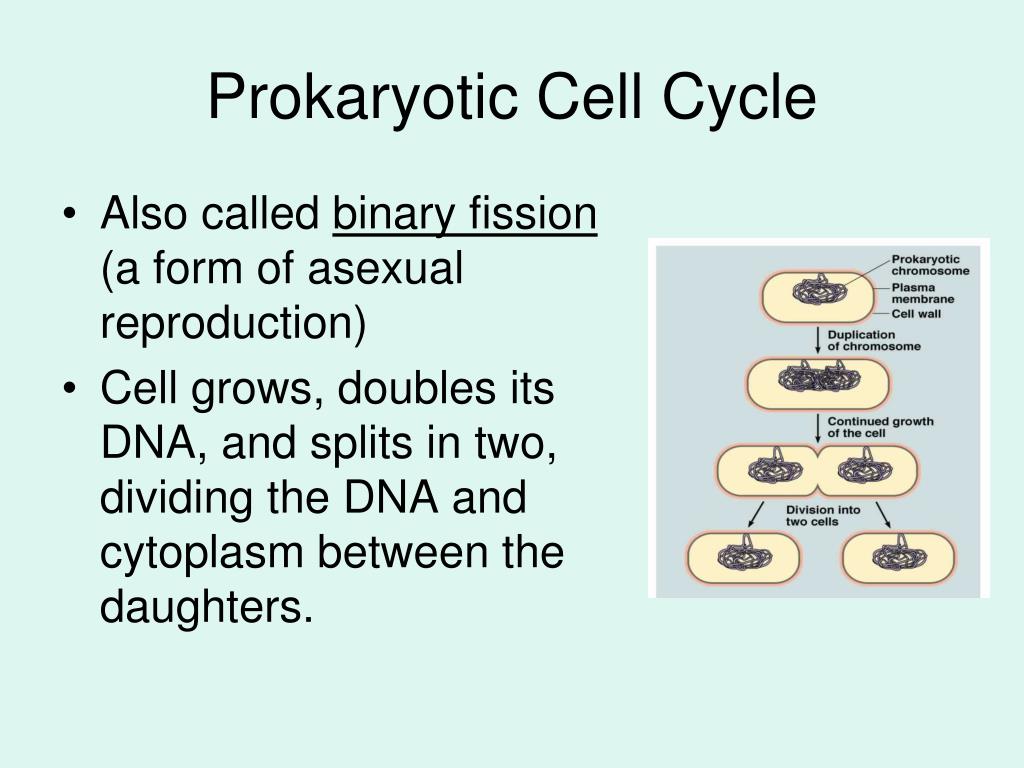 Prokaryotic Cell Cycle

• Also called binary fission (a form of asexual reproduction)
• Cell grows, doubles its DNA, and splits in two, dividing the DNA and cytoplasm between the daughters.

Prokaryotic chromosome
Plasma membrane
Cell wall
Duplication of chromosome
Continued growth of the cell
Division into two cells